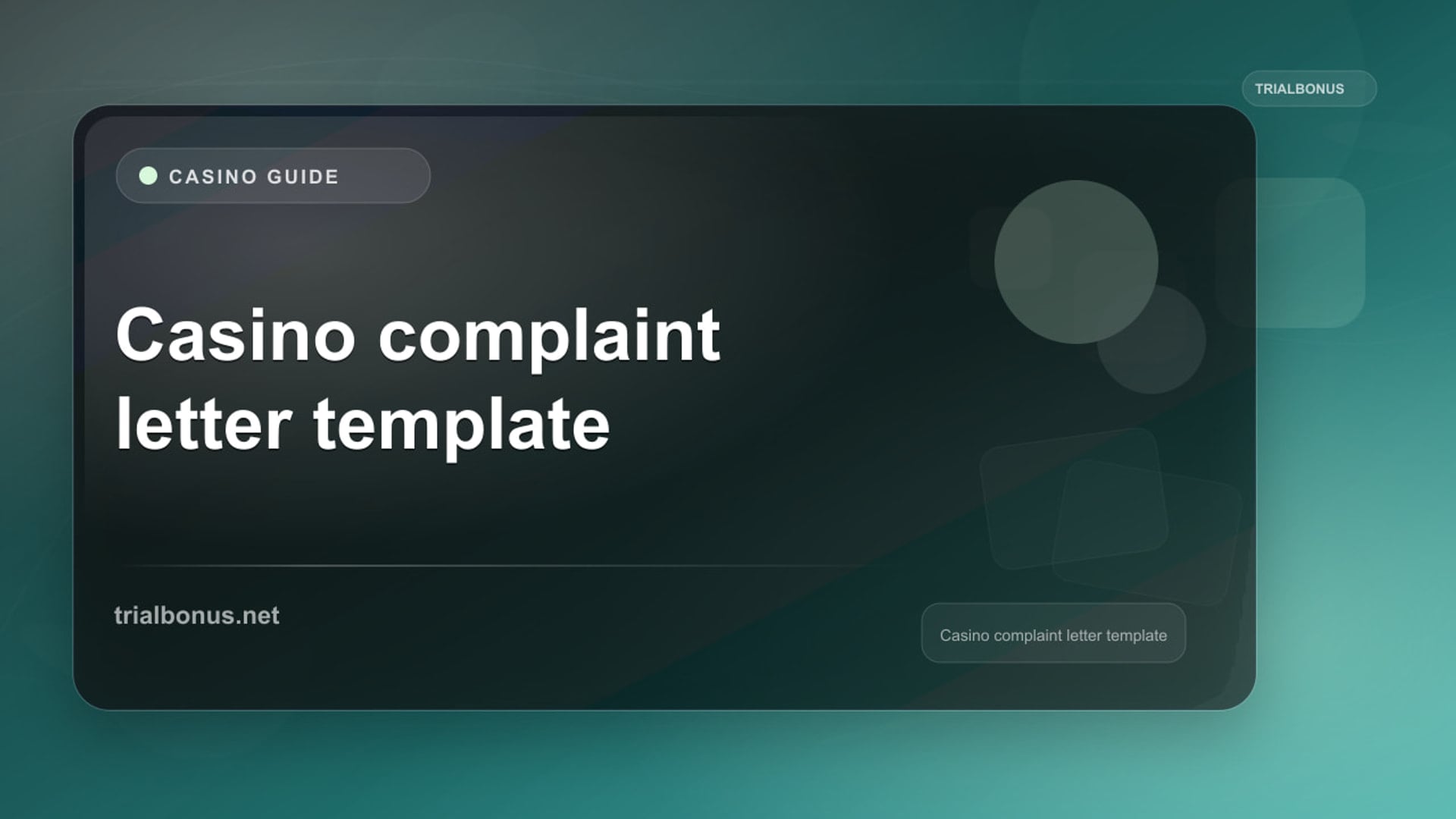 TRIALBONUS

CASINO GUIDE

Casino complaint letter template

trialbonus.net

Casino complaint letter template